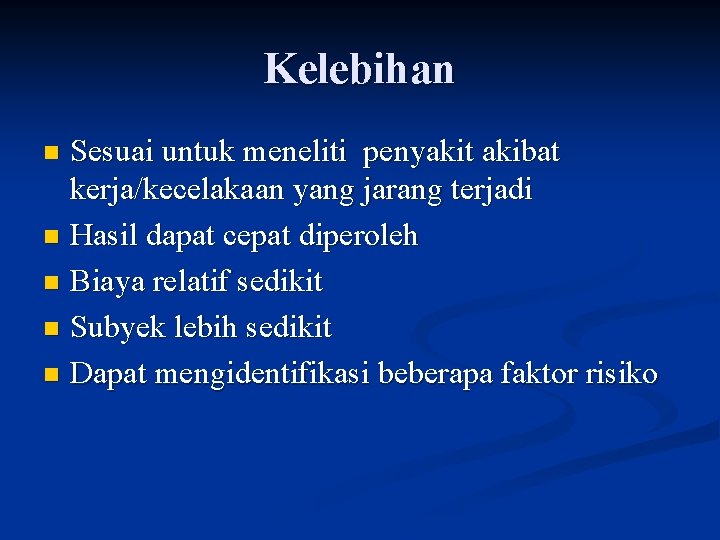 Kelebihan

- Sesuai untuk meneliti penyakit akibat kerja/kecelakaan yang jarang terjadi
- Hasil dapat cepat diperoleh
- Biaya relatif sedikit
- Subyek lebih sedikit
- Dapat mengidentifikasi beberapa faktor risiko